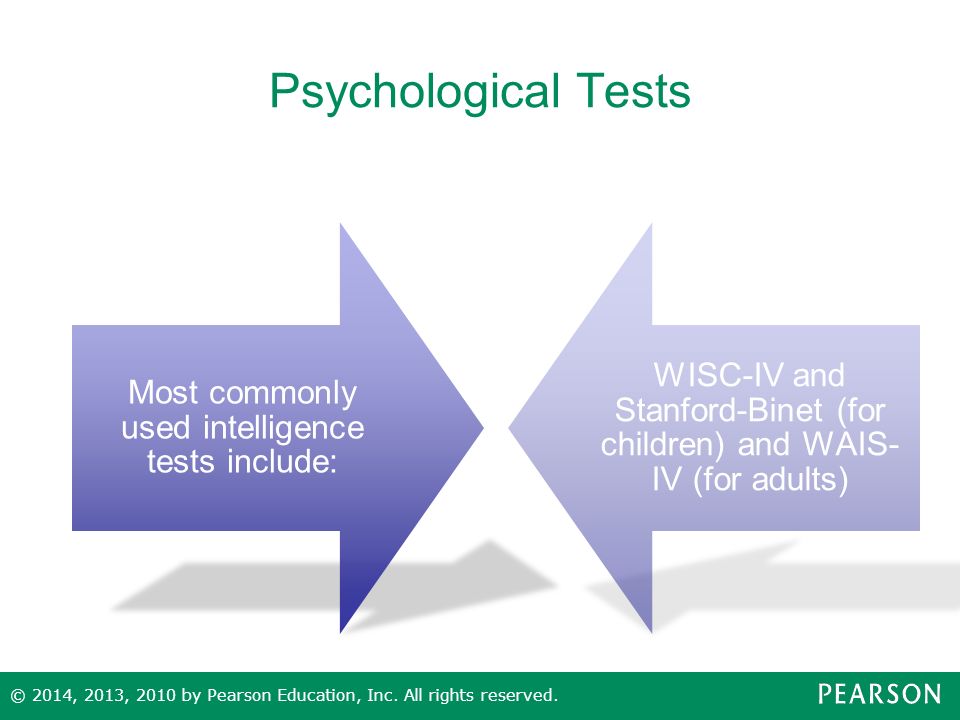 Psychological Tests

Most commonly used intelligence tests include:

WISC-IV and Stanford-Binet (for children) and WAIS-IV (for adults)

© 2014, 2013, 2010 by Pearson Education, Inc. All rights reserved.

PEARSON